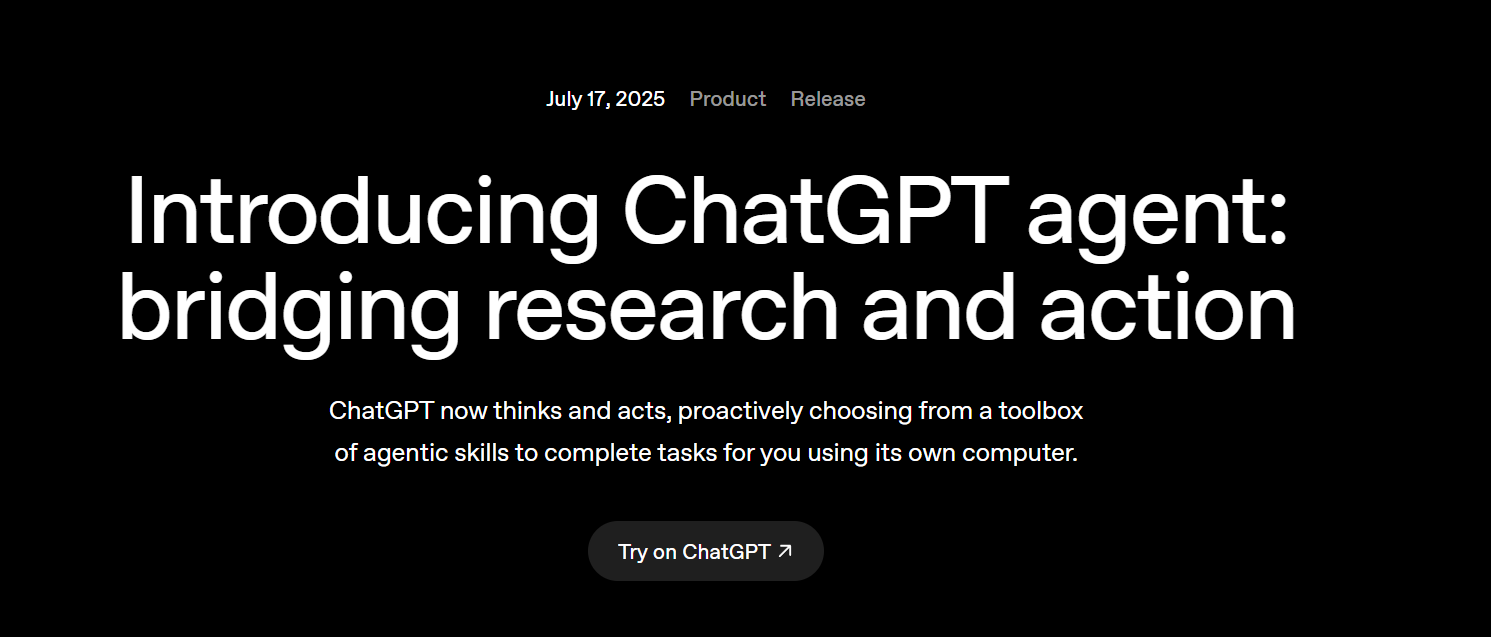 July 17, 2025 Product Release

Introducing ChatGPT agent: bridging research and action

ChatGPT now thinks and acts, proactively choosing from a toolbox of agentic skills to complete tasks for you using its own computer.

Try on ChatGPT ↗